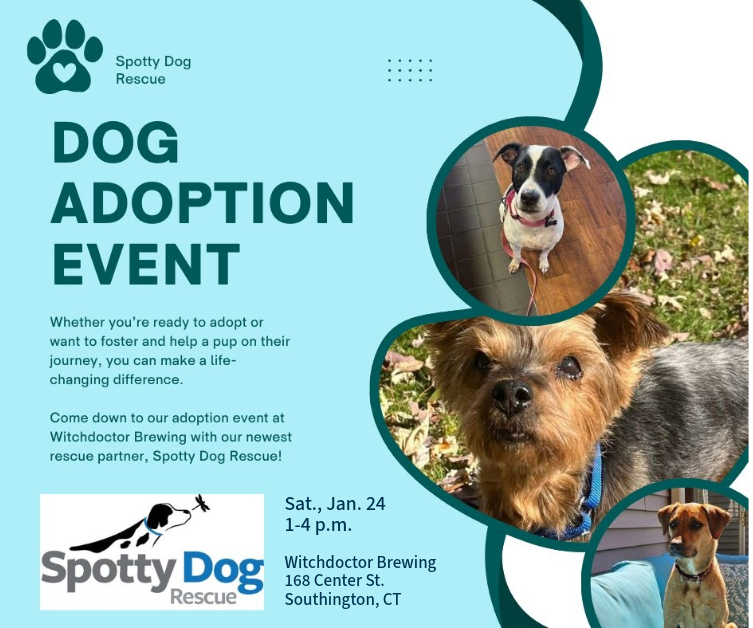 Spotty Dog Rescue

DOG ADOPTION EVENT

Whether you're ready to adopt or want to foster and help a pup on their journey, you can make a life-changing difference.

Come down to our adoption event at Witchdoctor Brewing with our newest rescue partner, Spotty Dog Rescue!

Spotty Dog Rescue

Sat., Jan. 24
1-4 p.m.

Witchdoctor Brewing
168 Center St.
Southington, CT